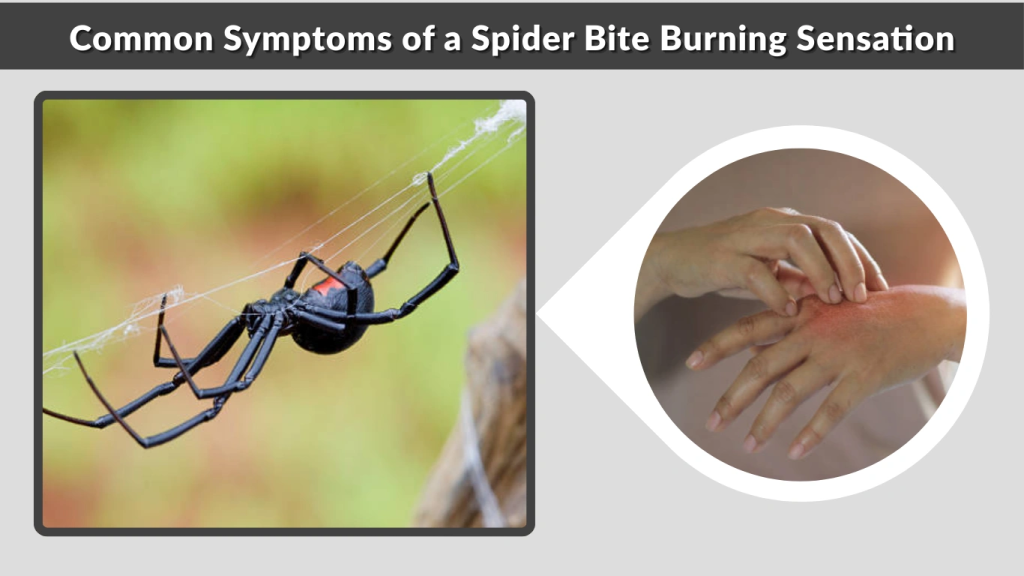 Common Symptoms of a Spider Bite Burning Sensation